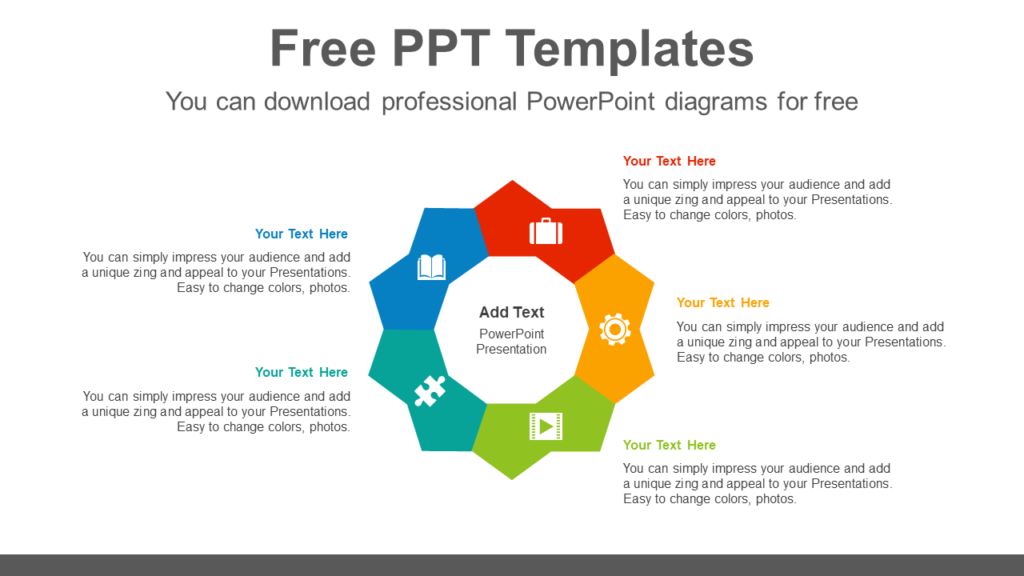 Free PPT Templates

You can download professional PowerPoint diagrams for free

Your Text Here

You can simply impress your audience and add a unique zing and appeal to your Presentations. Easy to change colors, photos.

Your Text Here

You can simply impress your audience and add a unique zing and appeal to your Presentations. Easy to change colors, photos.

Add Text

PowerPoint Presentation

Your Text Here

You can simply impress your audience and add a unique zing and appeal to your Presentations. Easy to change colors, photos.

Your Text Here

You can simply impress your audience and add a unique zing and appeal to your Presentations. Easy to change colors, photos.

Your Text Here

You can simply impress your audience and add a unique zing and appeal to your Presentations. Easy to change colors, photos.